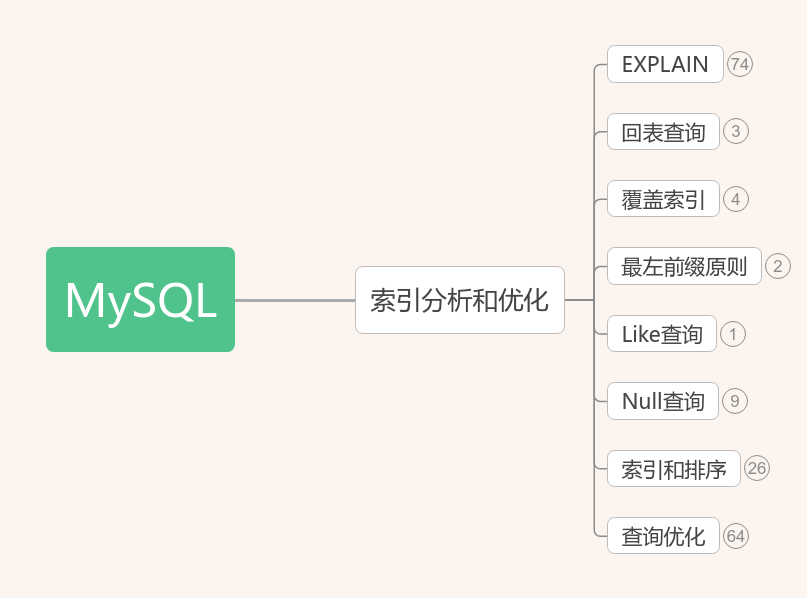 MySQL

索引分析和优化

EXPLAIN 74

回表查询 3

覆盖索引 4

最左前缀原则 2

Like查询 1

Null查询 9

索引和排序 26

查询优化 64